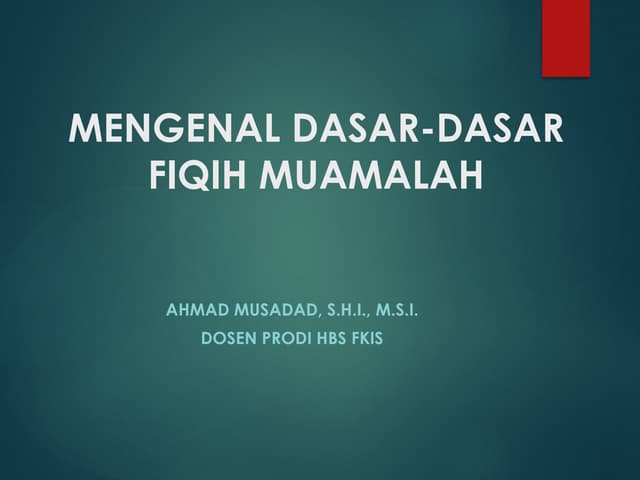 MENGENAL DASAR-DASAR FIQIH MUAMALAH

AHMAD MUSADAD, S.H.I., M.S.I.
DOSEN PRODI HBS FKIS